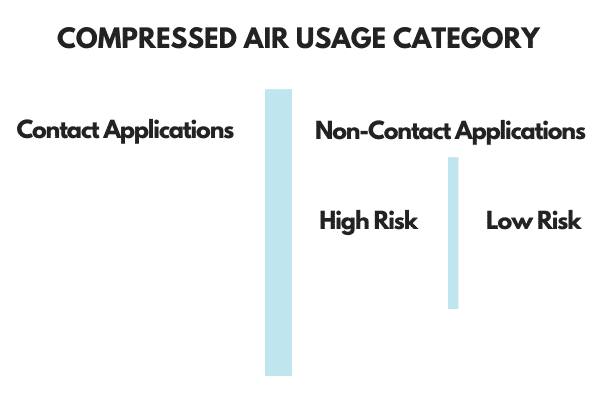 COMPRESSED AIR USAGE CATEGORY

Contact Applications

Non-Contact Applications

High Risk

Low Risk